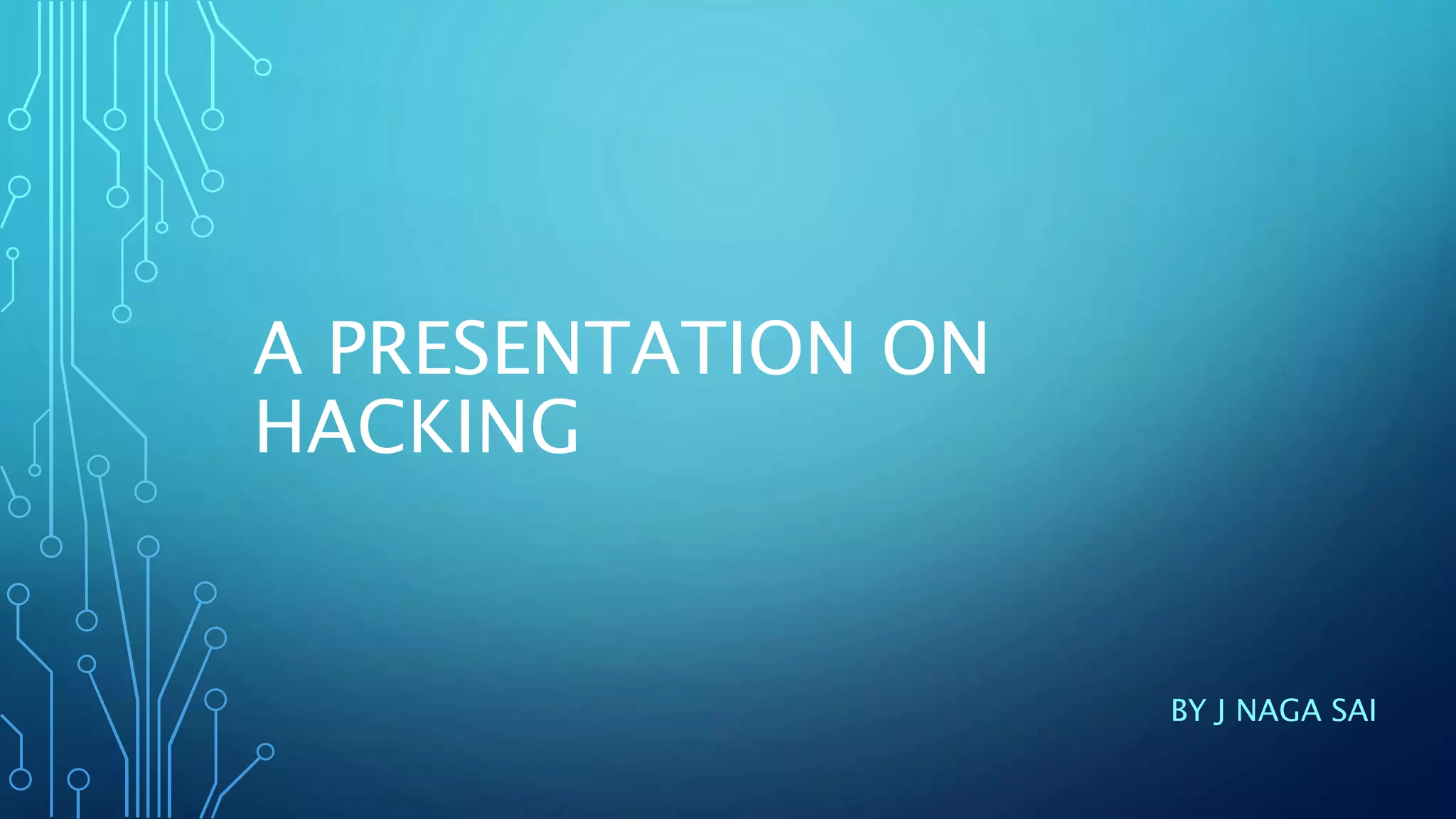 A PRESENTATION ON HACKING

BY J NAGA SAI